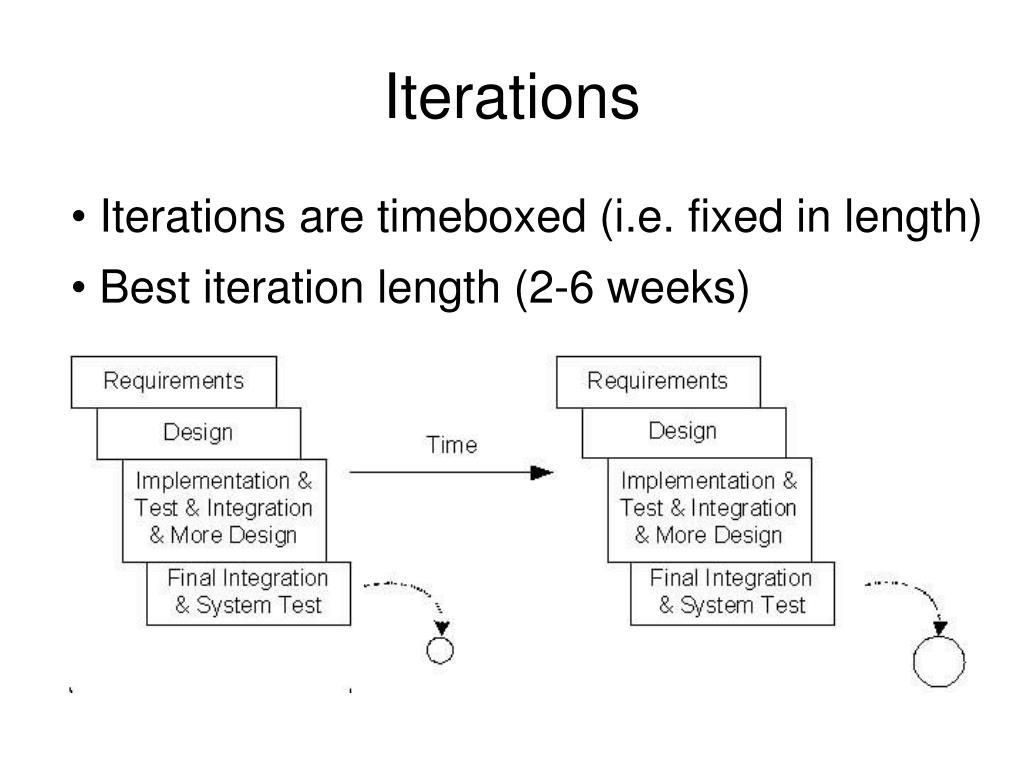 Iterations

• Iterations are timeboxed (i.e. fixed in length)
• Best iteration length (2-6 weeks)

Requirements
Design
Implementation & Test & Integration & More Design
Final Integration & System Test

Time

Requirements
Design
Implementation & Test & Integration & More Design
Final Integration & System Test